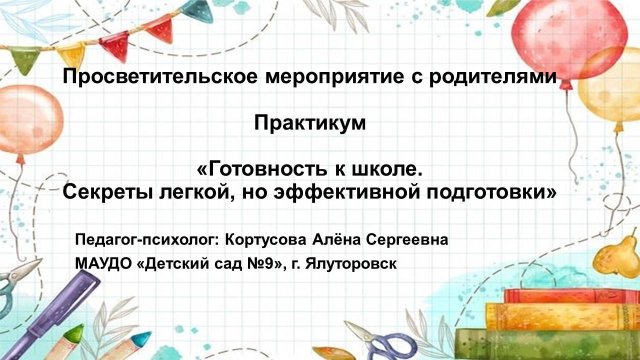 Просветительское мероприятие с родителями

Практикум

«Готовность к школе.
Секреты легкой, но эффективной подготовки»

Педагог-психолог: Кортусова Алёна Сергеевна
МАУДО «Детский сад №9», г. Ялуторовск